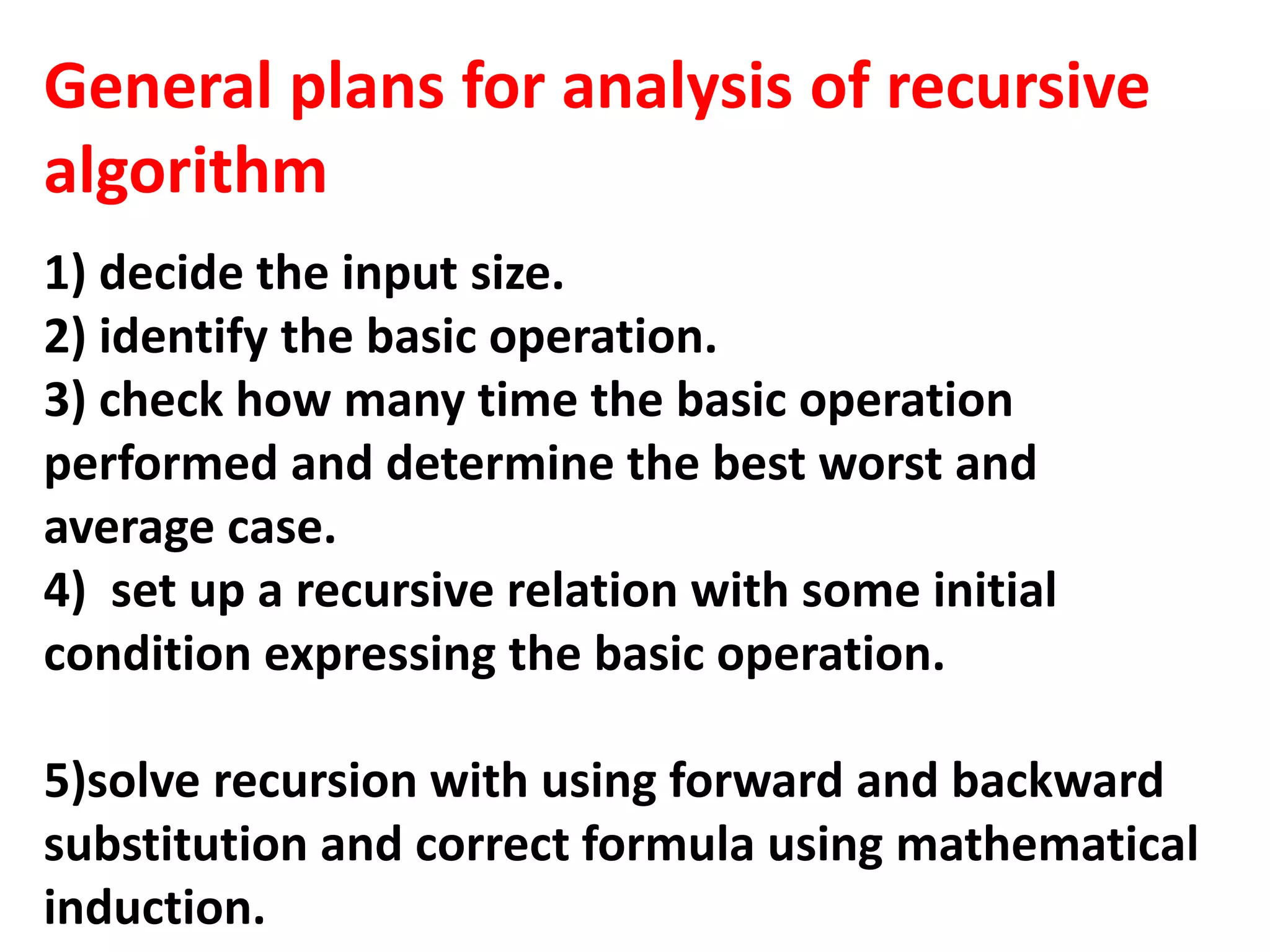 General plans for analysis of recursive algorithm

1) decide the input size.
2) identify the basic operation.
3) check how many time the basic operation performed and determine the best worst and average case.
4)  set up a recursive relation with some initial condition expressing the basic operation.

5)solve recursion with using forward and backward substitution and correct formula using mathematical induction.